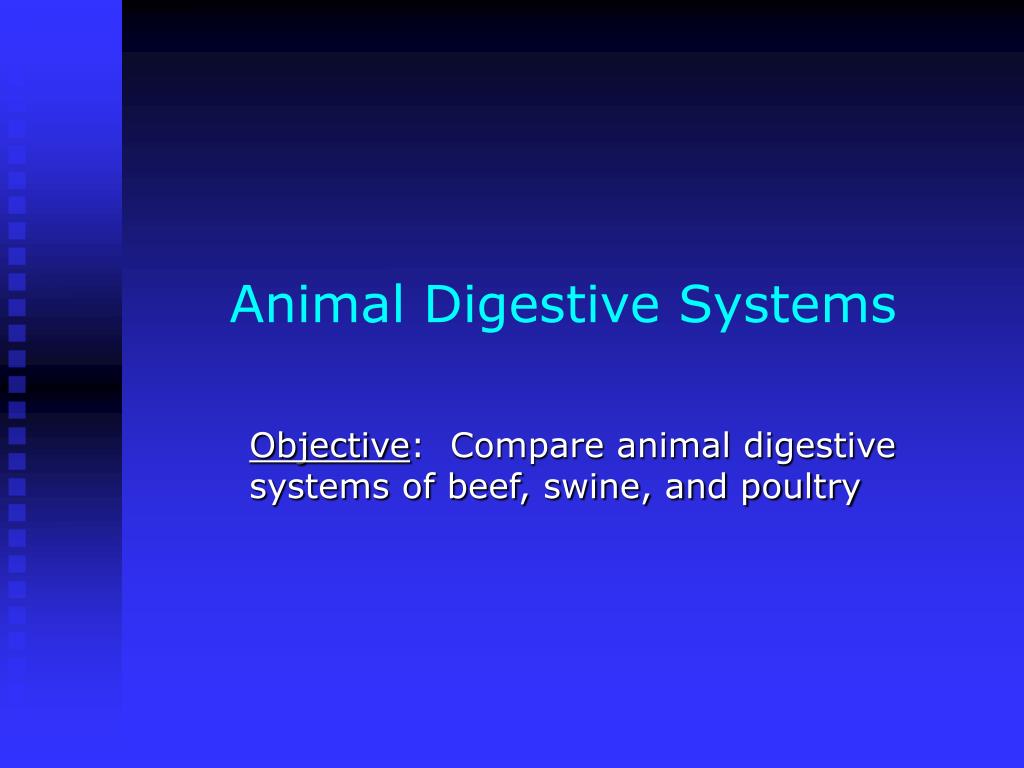 Animal Digestive Systems

Objective: Compare animal digestive systems of beef, swine, and poultry